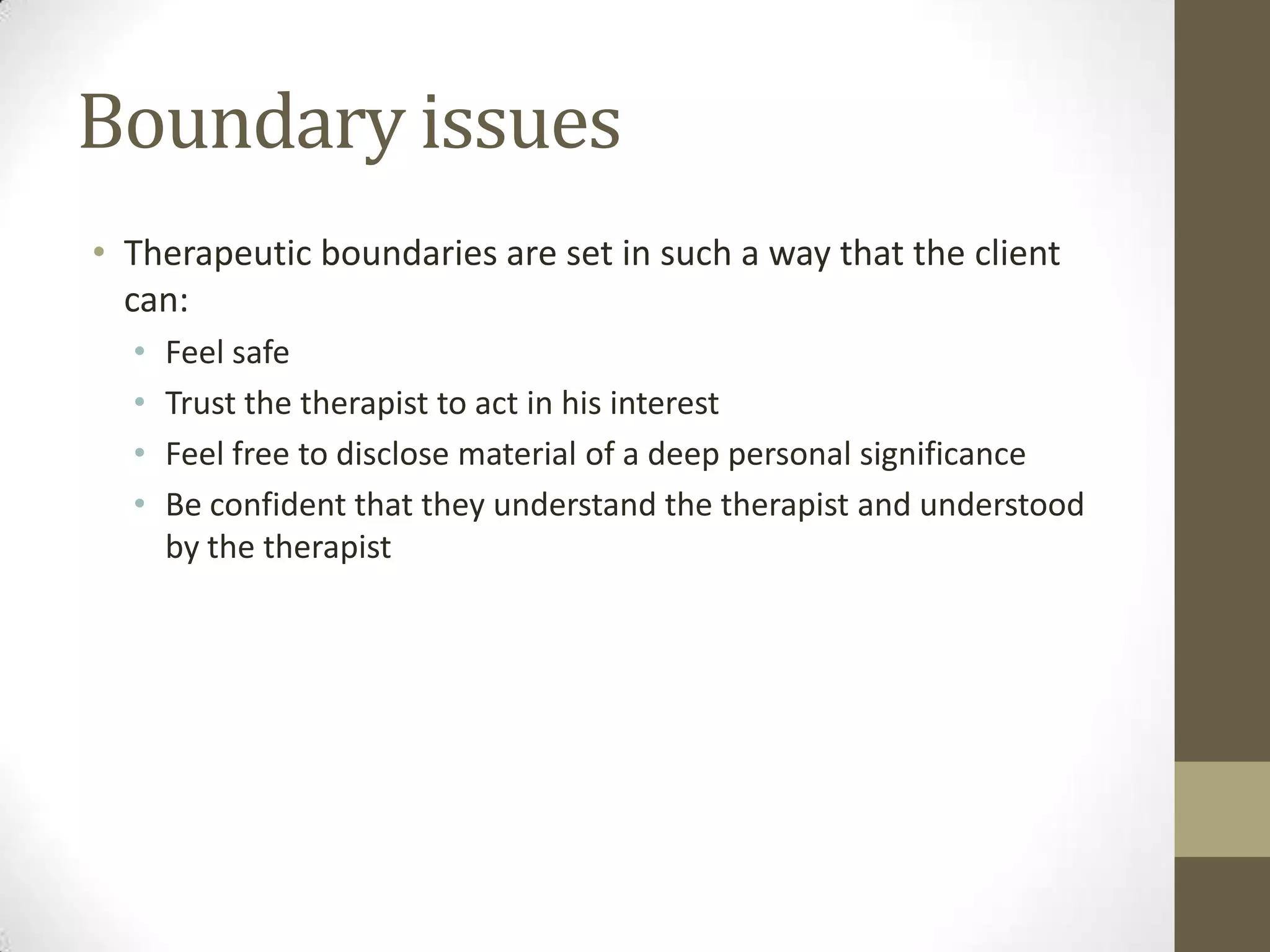 Boundary issues

• Therapeutic boundaries are set in such a way that the client can:
 • Feel safe
 • Trust the therapist to act in his interest
 • Feel free to disclose material of a deep personal significance
 • Be confident that they understand the therapist and understood by the therapist